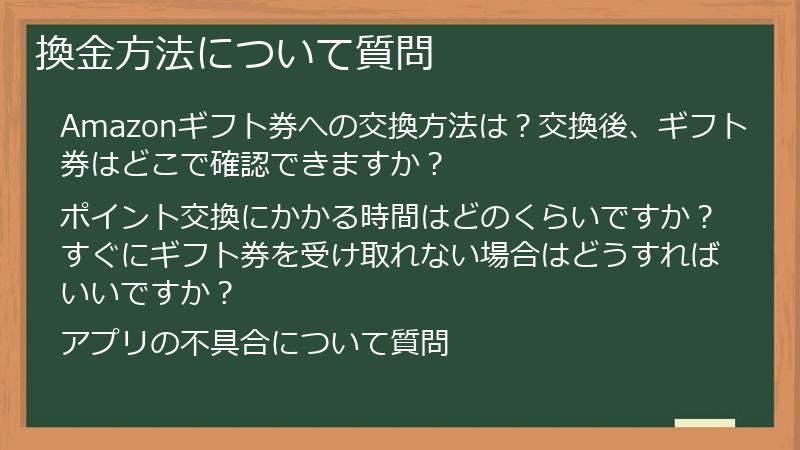 換金方法について質問

Amazonギフト券への交換方法は？交換後、ギフト券はどこで確認できますか？

ポイント交換にかかる時間はどのくらいですか？すぐにギフト券を受け取れない場合はどうすればいいですか？

アプリの不具合について質問